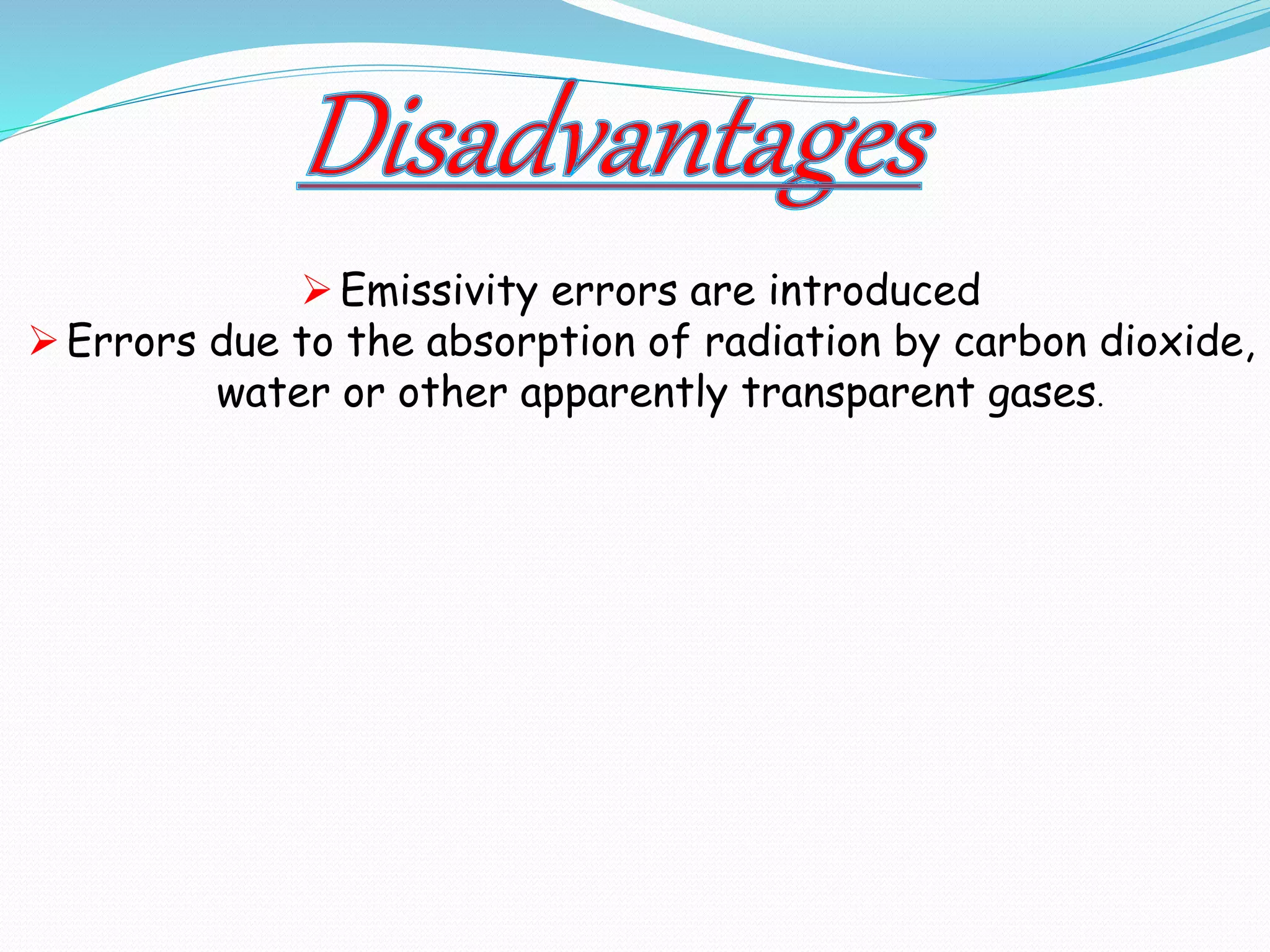 Disadvantages

➢ Emissivity errors are introduced

➢ Errors due to the absorption of radiation by carbon dioxide, water or other apparently transparent gases.